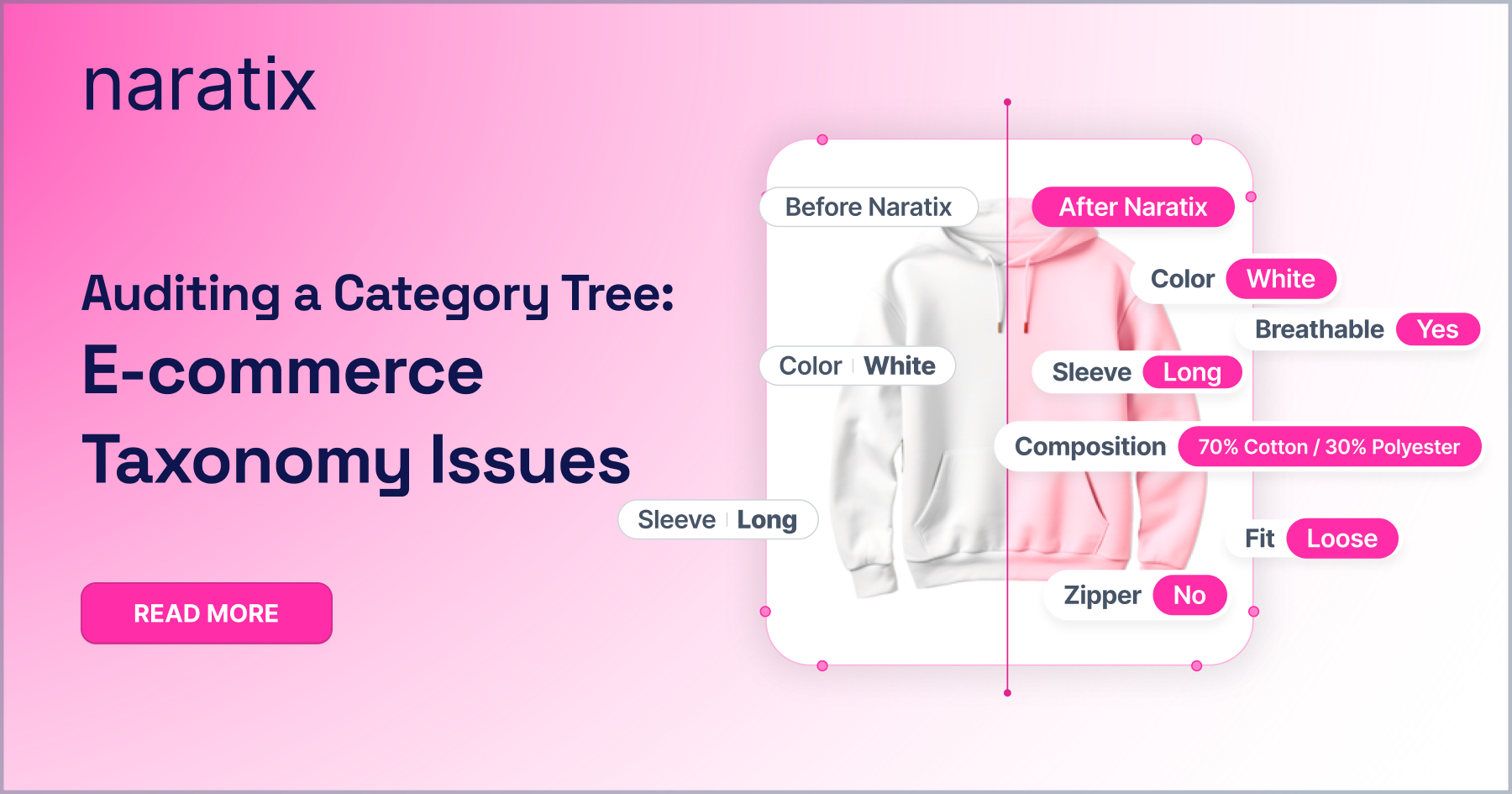 naratix

Auditing a Category Tree:
E-commerce Taxonomy Issues

READ MORE

Before Naratix

Color White

Sleeve Long

After Naratix

Color White

Breathable Yes

Sleeve Long

Composition 70% Cotton / 30% Polyester

Fit Loose

Zipper No